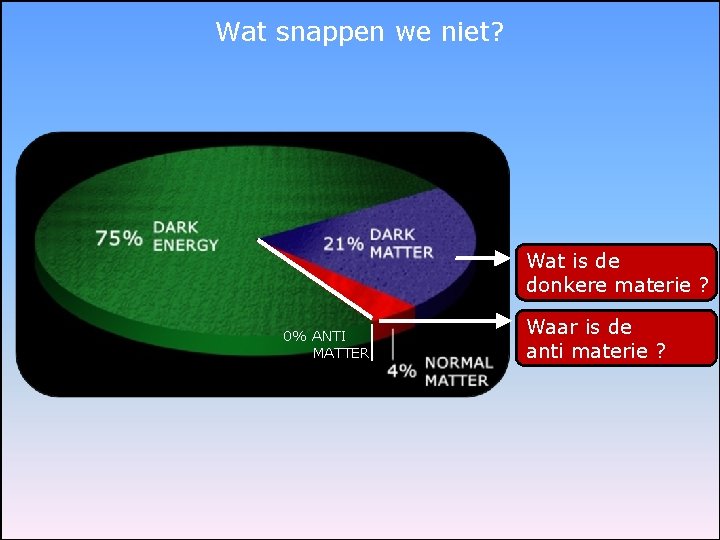 Wat snappen we niet?

75% DARK ENERGY

21% DARK MATTER

0% ANTI MATTER

4% NORMAL MATTER

Wat is de donkere materie ?

Waar is de anti materie ?